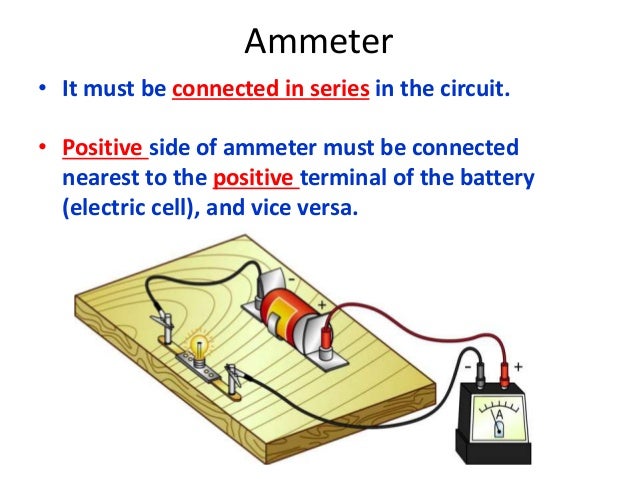 Ammeter

• It must be connected in series in the circuit.

• Positive side of ammeter must be connected nearest to the positive terminal of the battery (electric cell), and vice versa.

-
+
-
+
A